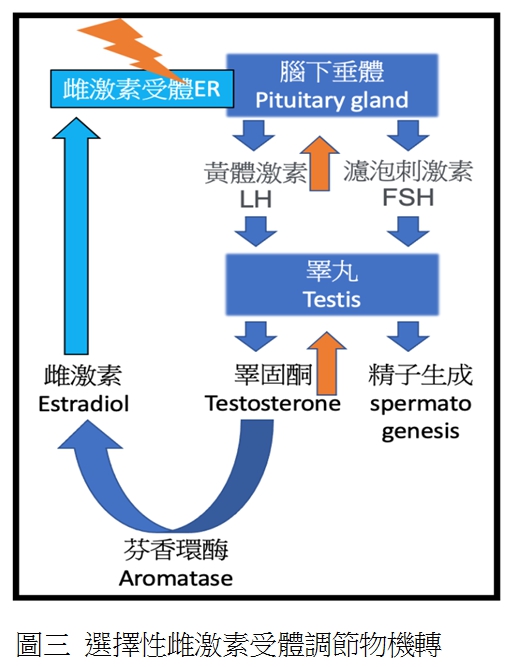 雌激素受體ER

腦下垂體
Pituitary gland

黃體激素
LH

濾泡刺激素
FSH

睪丸
Testis

雌激素
Estradiol

睪固酮
Testosterone

精子生成
spermato genesis

芬香環酶
Aromatase

圖三 選擇性雌激素受體調節物機轉